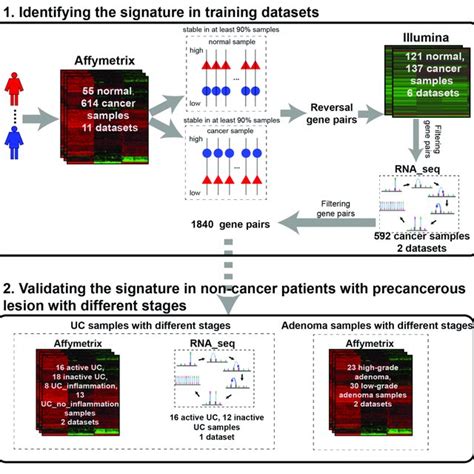 1. Identifying the signature in training datasets

Affymetrix

55 normal, 614 cancer samples 11 datasets

stable in at least 90% samples

normal sample

high

...

low

stable in at least 90% samples

cancer sample

high

...

low

Reversal gene pairs

Illumina

121 normal, 137 cancer samples 6 datasets

Filtering gene pairs

RNA_seq

592 cancer samples 2 datasets

Filtering gene pairs

1840 gene pairs

2. Validating the signature in non-cancer patients with precancerous lesion with different stages

UC samples with different stages

Affymetrix

16 active UC, 18 inactive UC, 8 UC_inflammation, 13 UC_no_inflammation samples 2 datasets

RNA_seq

16 active UC, 12 inactive UC samples 1 dataset

Adenoma samples with different stages

Affymetrix

23 high-grade adenoma, 30 low-grade adenoma samples 2 datasets